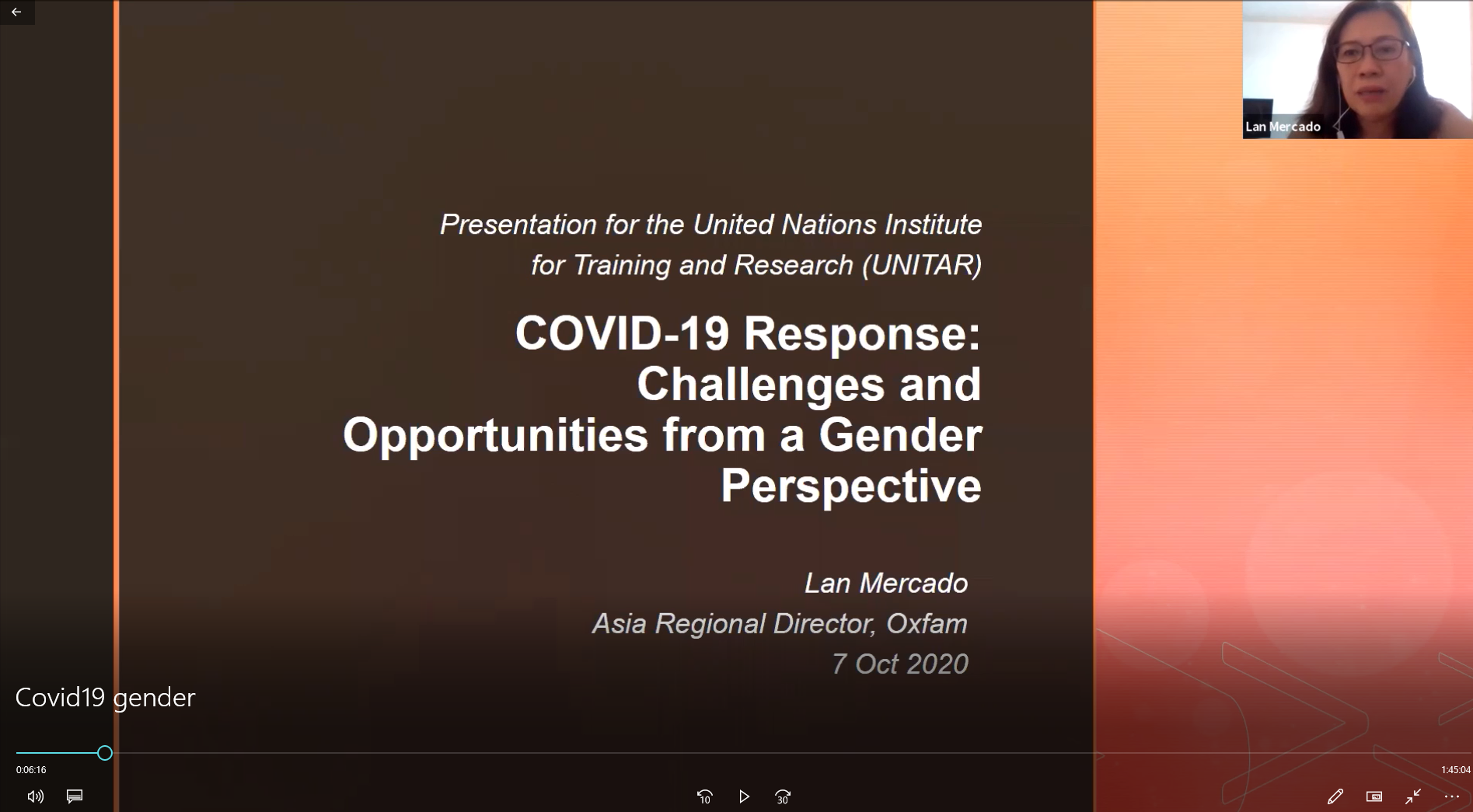 Lan Mercado

Presentation for the United Nations Institute for Training and Research (UNITAR)

COVID-19 Response: Challenges and Opportunities from a Gender Perspective

Lan Mercado
Asia Regional Director, Oxfam
7 Oct 2020

Covid19 gender

0:06:16

1:45:04

10

30